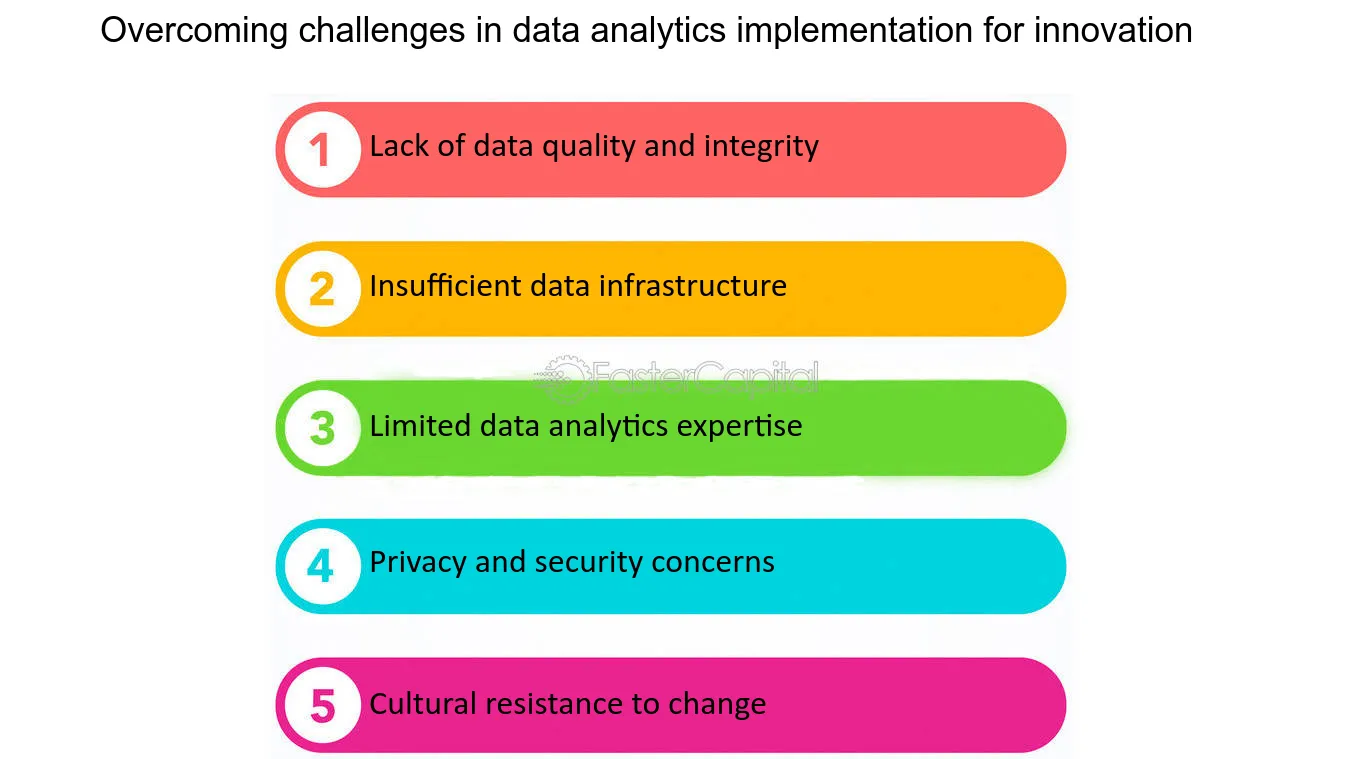 Overcoming challenges in data analytics implementation for innovation

1 Lack of data quality and integrity

2 Insufficient data infrastructure

FasterCapital

3 Limited data analytics expertise

4 Privacy and security concerns

5 Cultural resistance to change